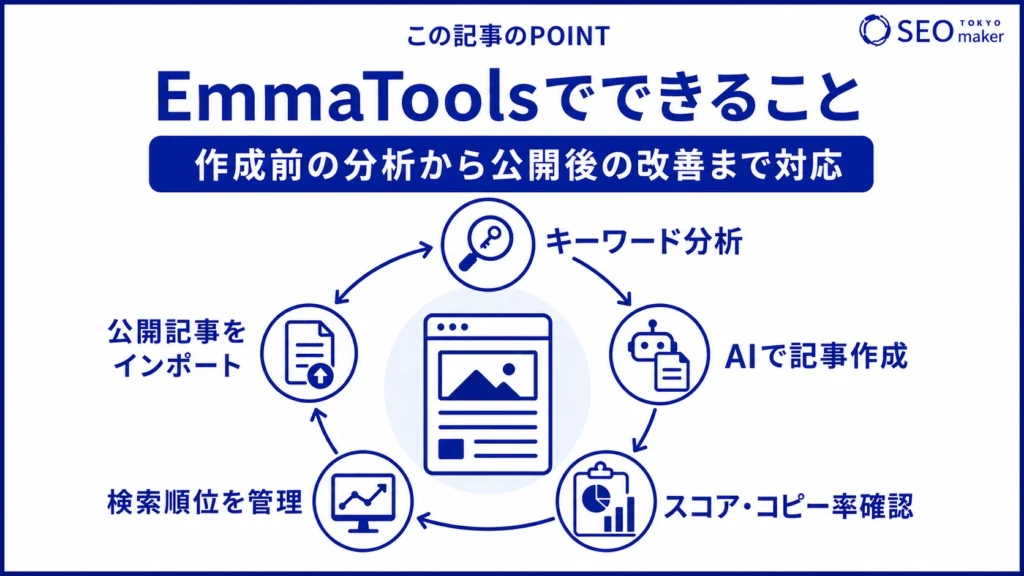 この記事のPOINT

SEO TOKYO maker

EmmaToolsでできること

作成前の分析から公開後の改善まで対応

キーワード分析

AIで記事作成

スコア・コピー率確認

検索順位を管理

公開記事をインポート